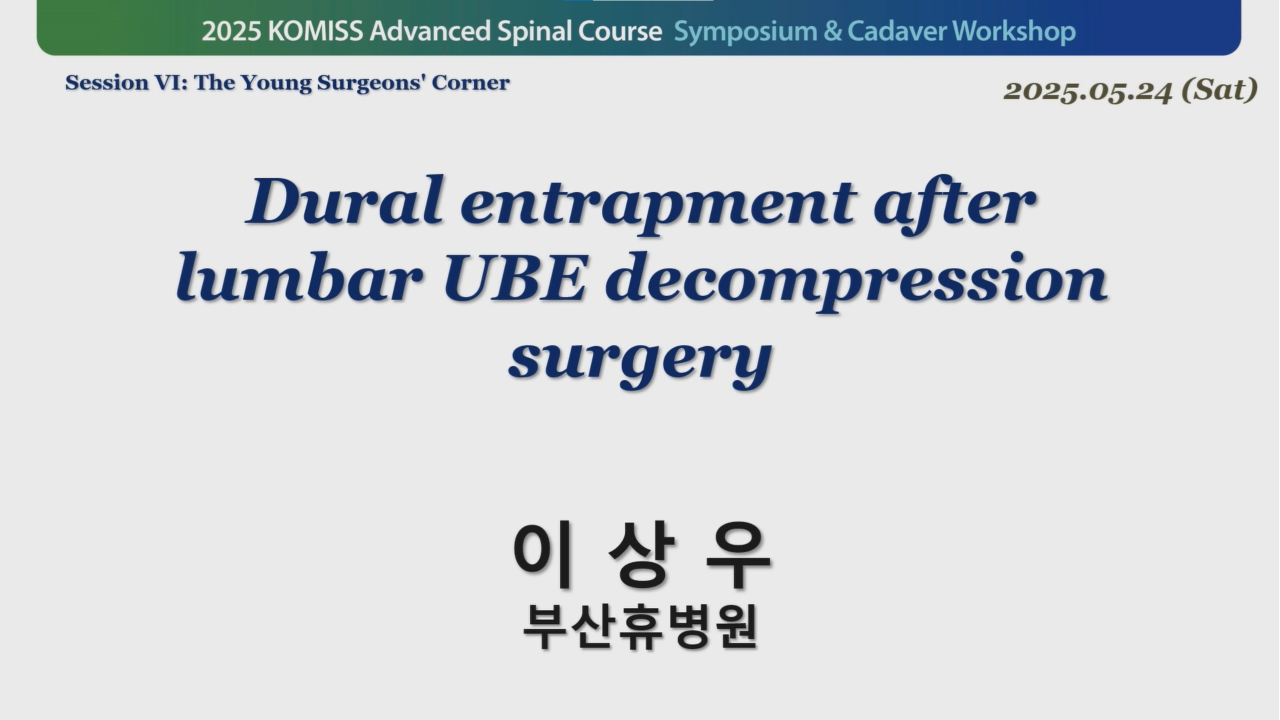 2025 KOMISS Advanced Spinal Course Symposium & Cadaver Workshop

Session VI: The Young Surgeons' Corner

2025.05.24 (Sat)

Dural entrapment after lumbar UBE decompression surgery

이 상 우
부산휴병원